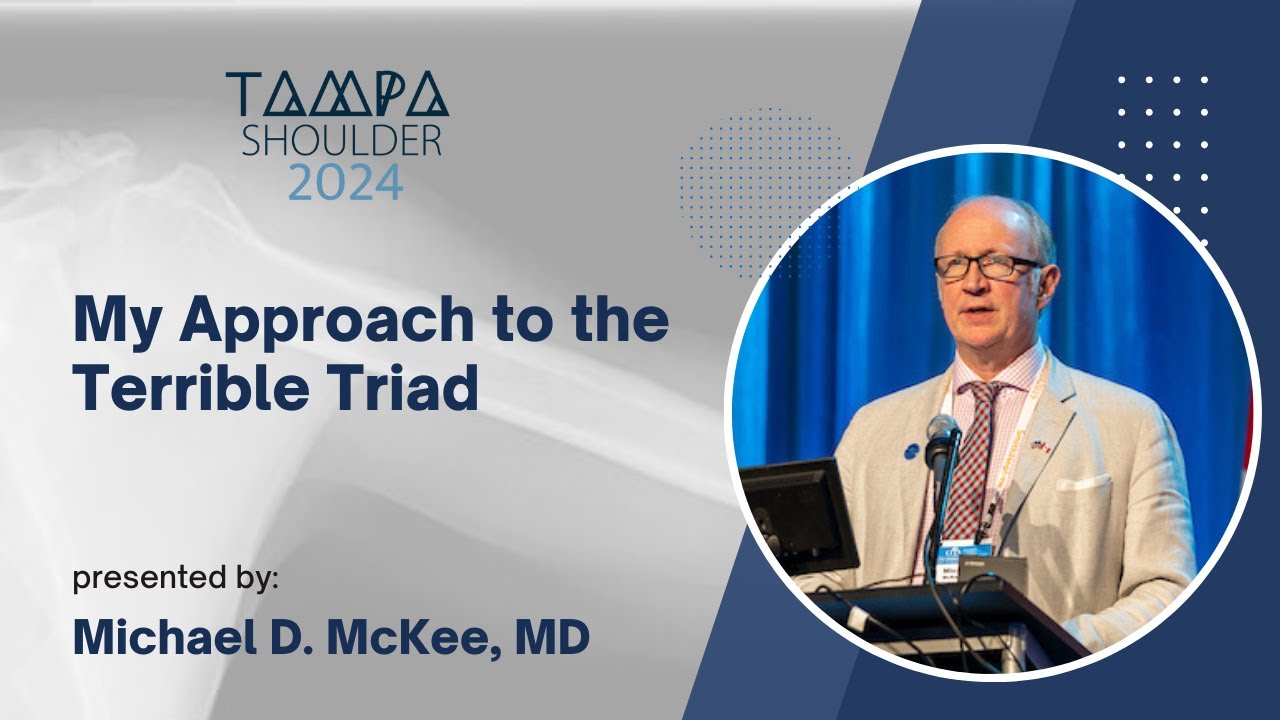 TAMPA
SHOULDER
2024

My Approach to the Terrible Triad

presented by:

Michael D. McKee, MD